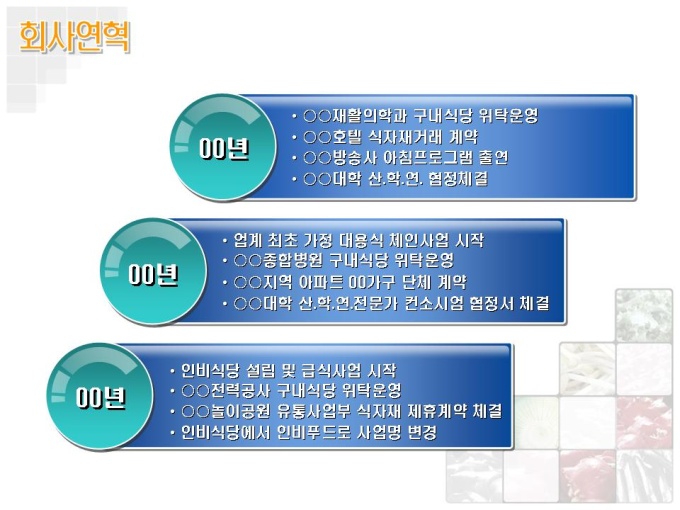 회사연혁

00년

• ○○재활의학과 구내식당 위탁운영
• ○○호텔 식자재거래 계약
• ○○방송사 아침프로그램 출연
• ○○대학 산.학.연. 협정체결

00년

• 업계 최초 가정 대용식 체인사업 시작
• ○○종합병원 구내식당 위탁운영
• ○○지역 아파트 00가구 단체 계약
• ○○대학 산.학.연.전문가 컨소시엄 협정서 체결

00년

• 인비식당 설립 및 급식사업 시작
• ○○전력공사 구내식당 위탁운영
• ○○놀이공원 유통사업부 식자재 제휴계약 체결
• 인비식당에서 인비푸드로 사업명 변경